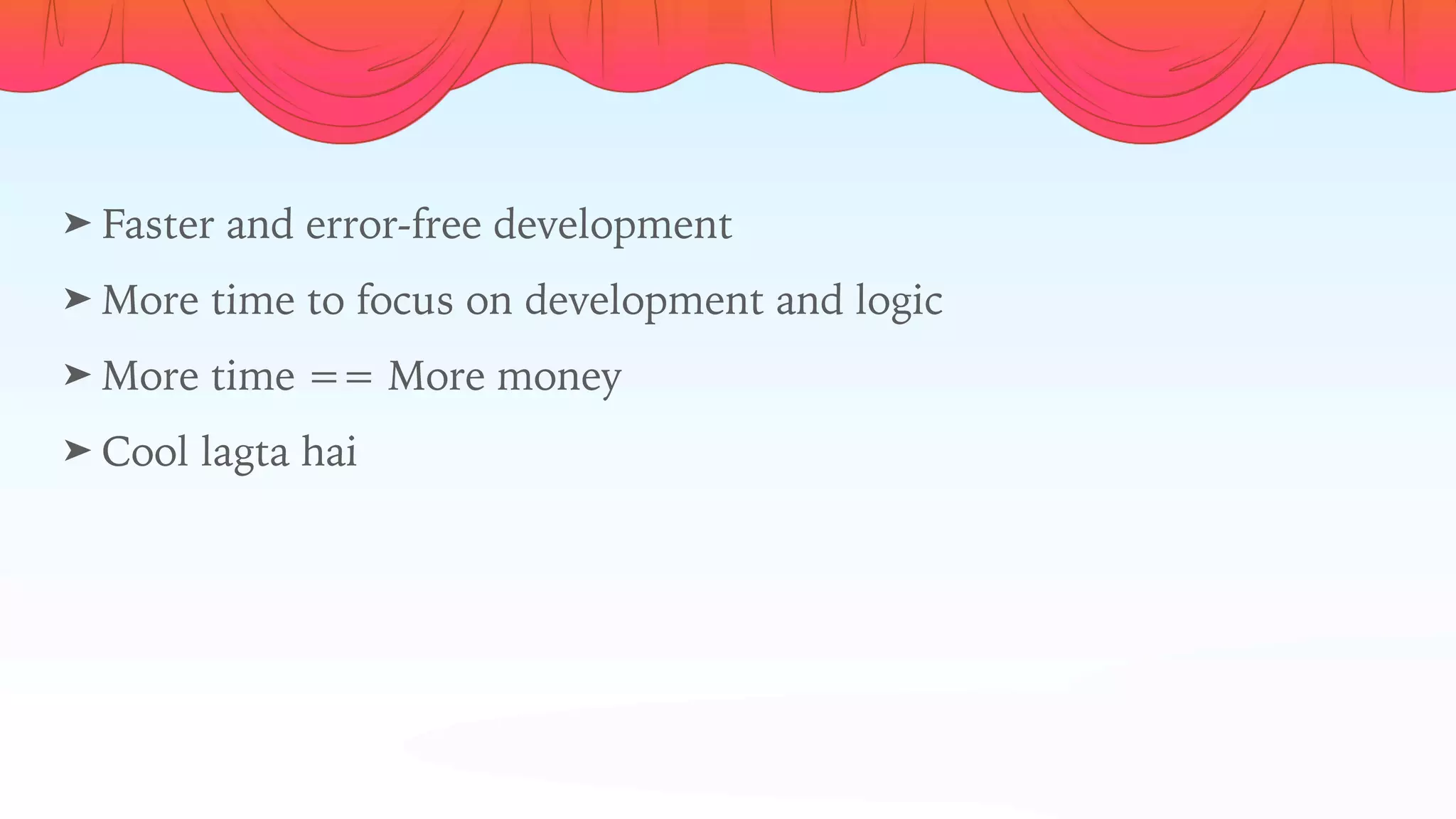 ➤ Faster and error-free development

➤ More time to focus on development and logic

➤ More time == More money

➤ Cool lagta hai